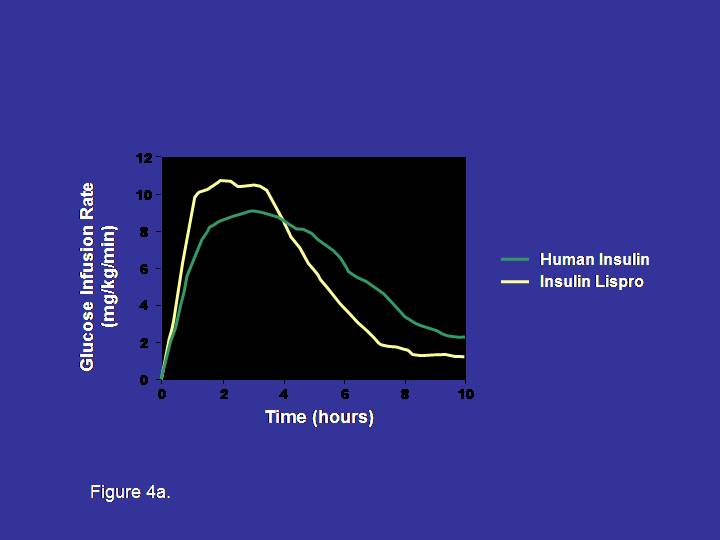 Glucose Infusion Rate (mg/kg/min)

12
10
8
6
4
2
0

0
2
4
6
8
10

Time (hours)

Human Insulin
Insulin Lispro

Figure 4a.